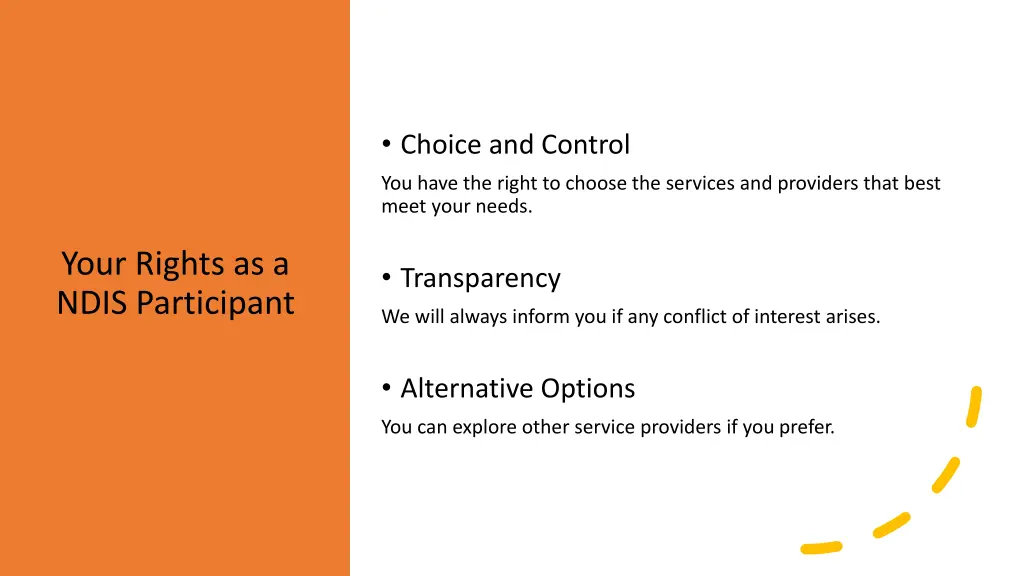 Your Rights as a NDIS Participant

• Choice and Control

You have the right to choose the services and providers that best meet your needs.

• Transparency

We will always inform you if any conflict of interest arises.

• Alternative Options

You can explore other service providers if you prefer.